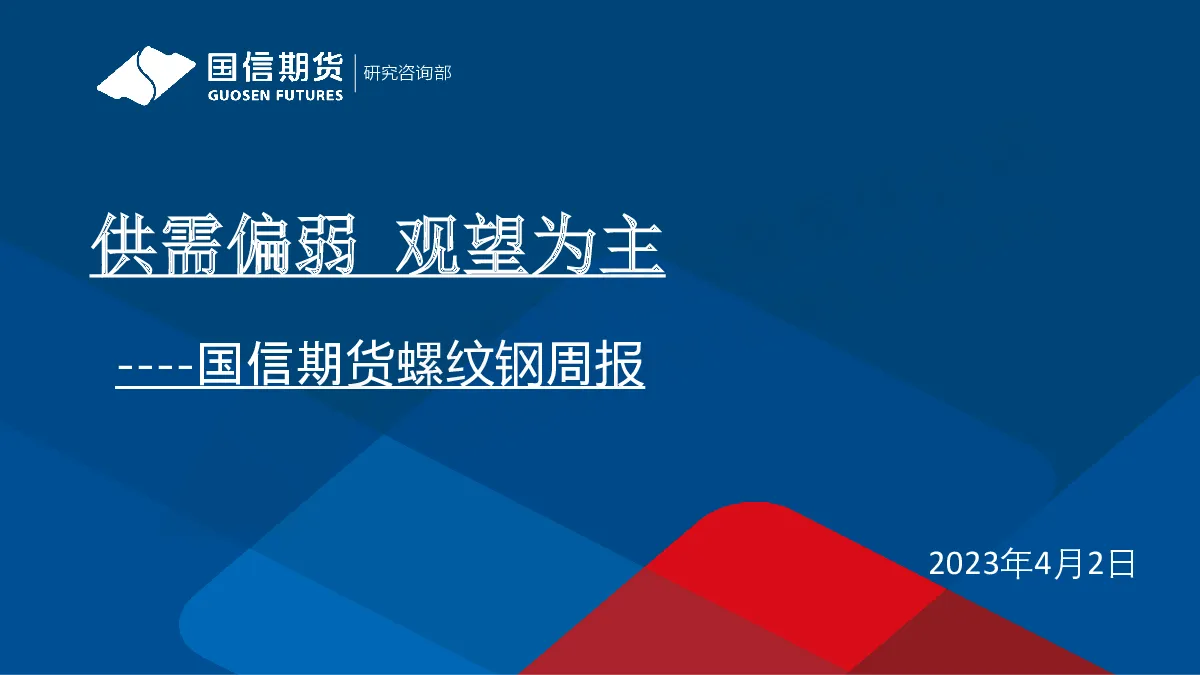 国信期货
GUOSEN FUTURES
研究咨询部

供需偏弱 观望为主

----国信期货螺纹钢周报

2023年4月2日